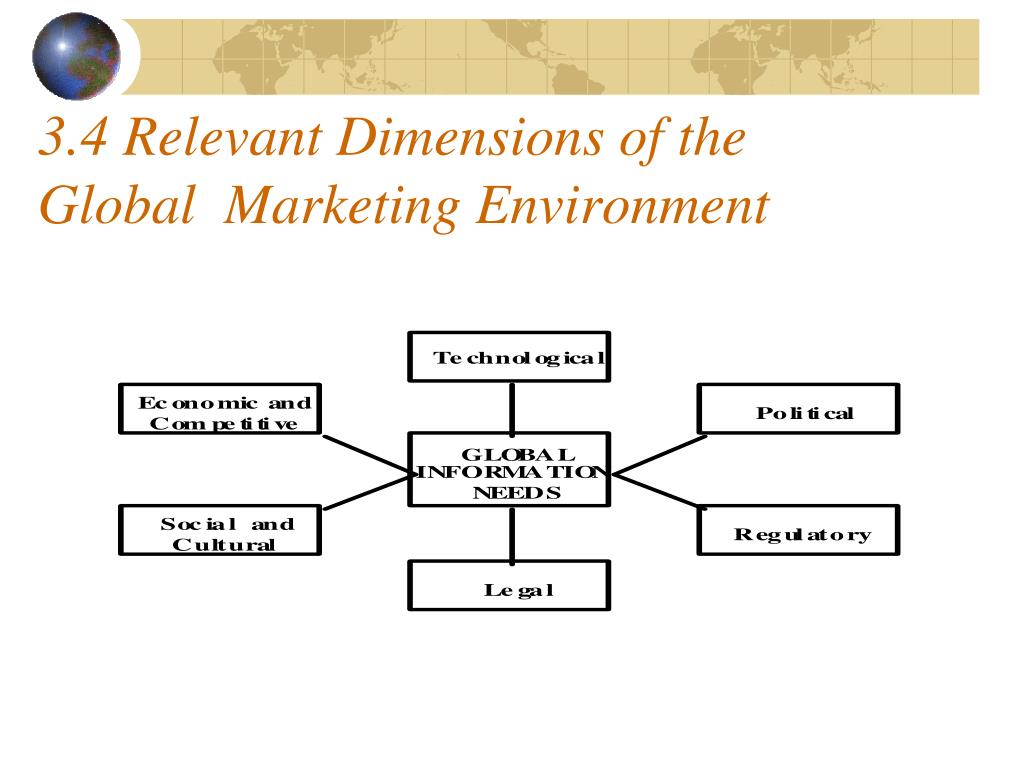 3.4 Relevant Dimensions of the Global Marketing Environment

Technological

Economic and Competitive

Political

GLOBAL INFORMATION NEEDS

Social and Cultural

Regulatory

Legal